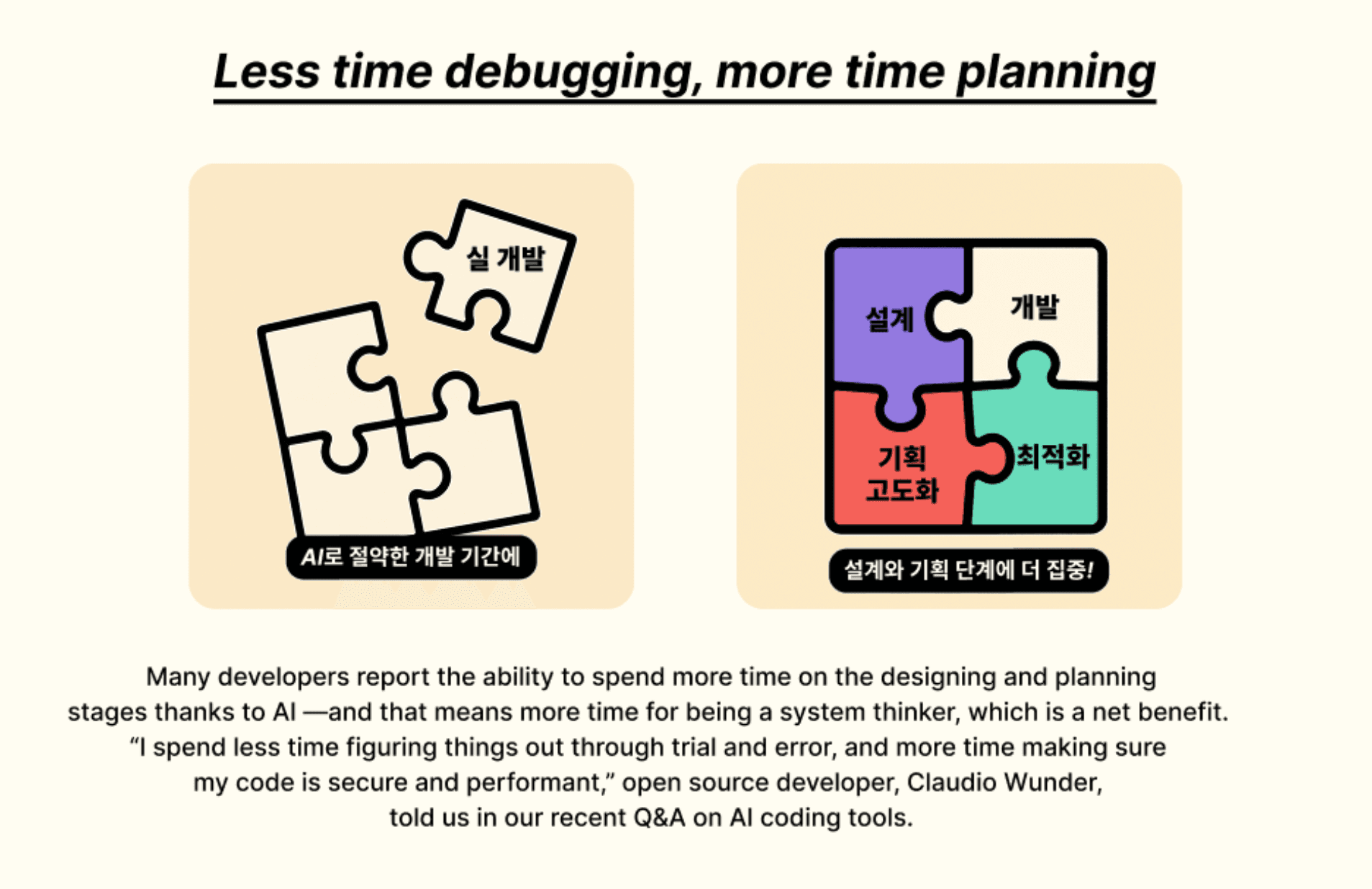 Less time debugging, more time planning

실 개발

AI로 절약한 개발 기간에

설계

개발

기획 고도화

최적화

설계와 기획 단계에 더 집중!

Many developers report the ability to spend more time on the designing and planning stages thanks to AI —and that means more time for being a system thinker, which is a net benefit. “I spend less time figuring things out through trial and error, and more time making sure my code is secure and performant,” open source developer, Claudio Wunder, told us in our recent Q&A on AI coding tools.